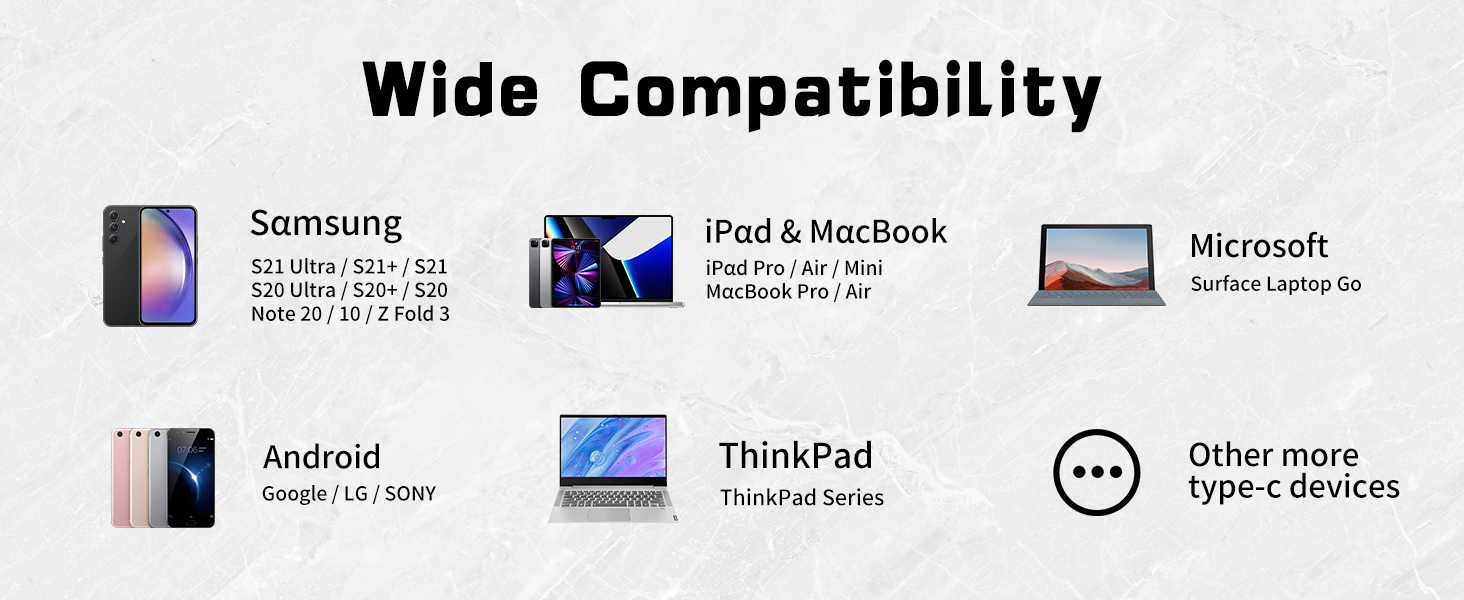 Wide Compatibility

Samsung
S21 Ultra / S21+ / S21
S20 Ultra / S20+ / S20
Note 20 / 10 / Z Fold 3

iPad & MacBook
iPad Pro / Air / Mini
MacBook Pro / Air

Microsoft
Surface Laptop Go

Android
Google / LG / SONY

ThinkPad
ThinkPad Series

Other more type-c devices